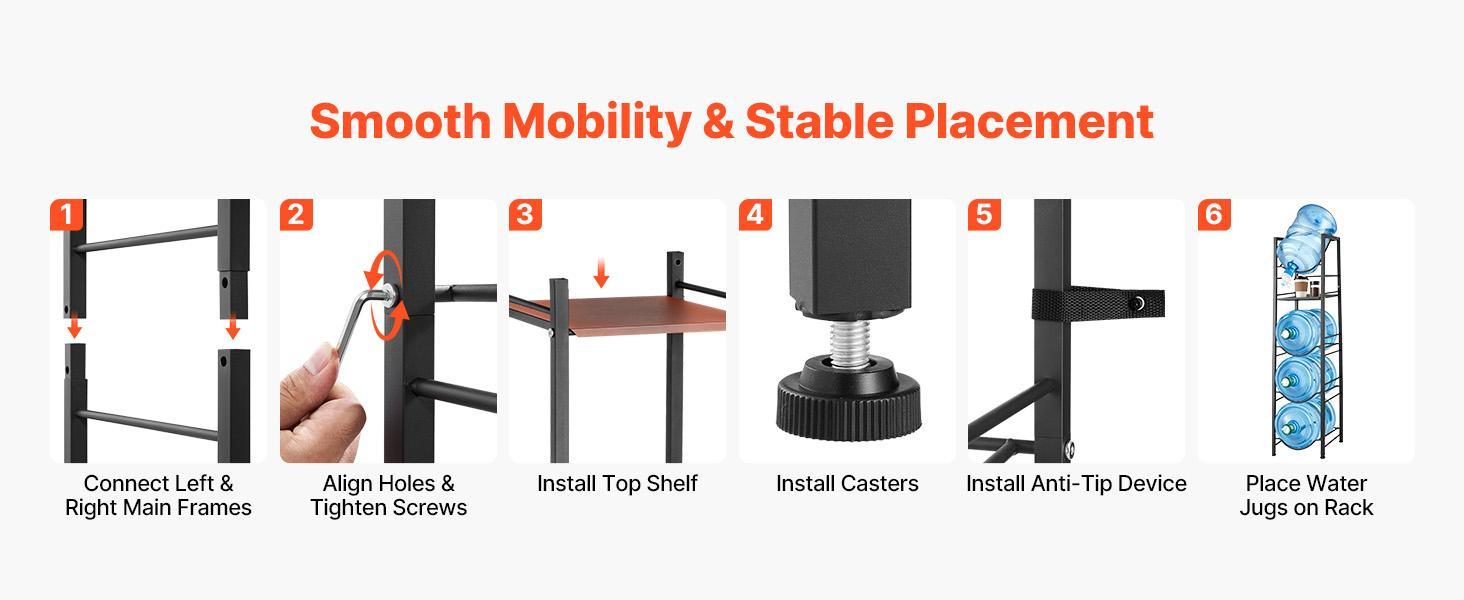 Smooth Mobility & Stable Placement

1
Connect Left & Right Main Frames

2
Align Holes & Tighten Screws

3
Install Top Shelf

4
Install Casters

5
Install Anti-Tip Device

6
Place Water Jugs on Rack